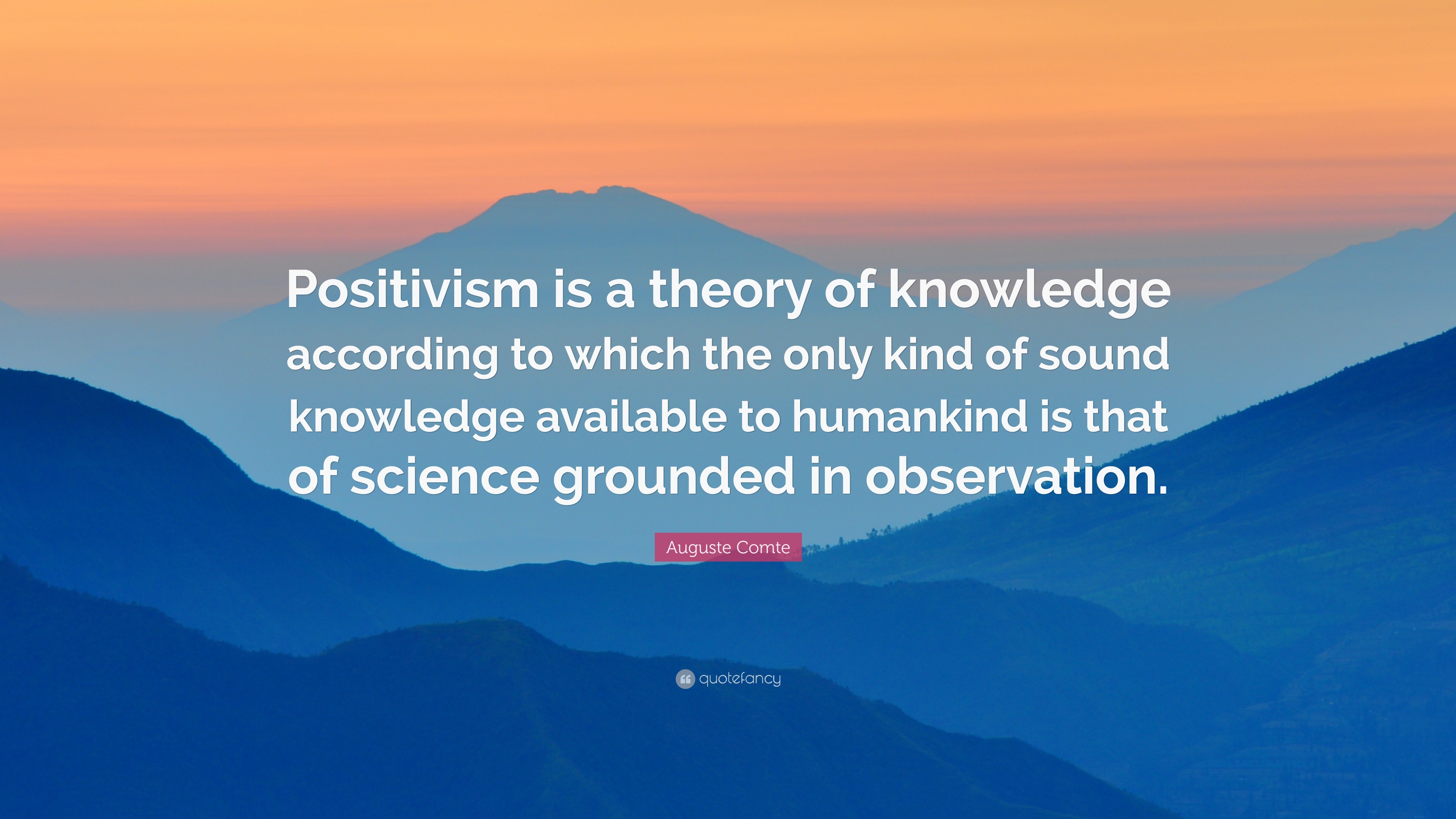 Positivism is a theory of knowledge according to which the only kind of sound knowledge available to humankind is that of science grounded in observation.

Auguste Comte

quotefancy